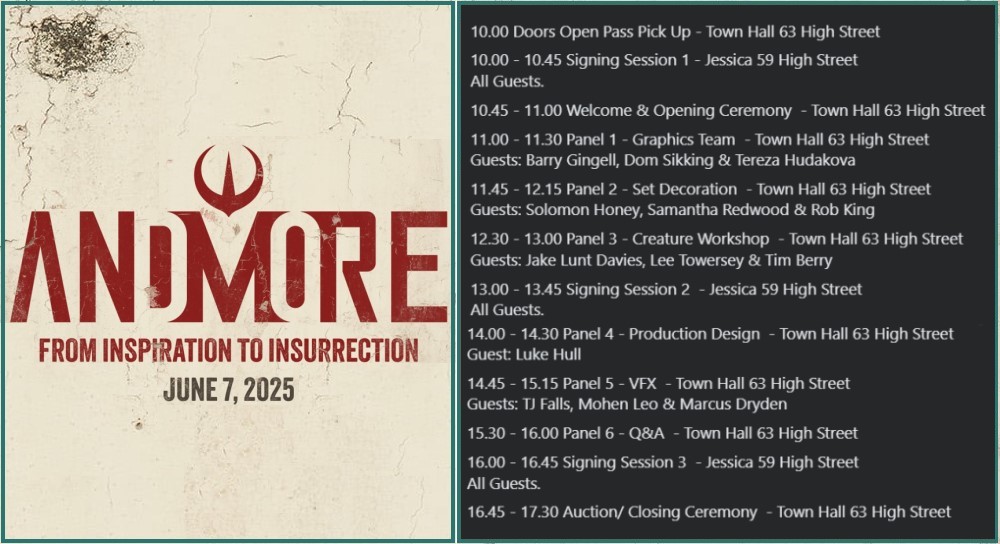 ANDMORE
FROM INSPIRATION TO INSURRECTION
JUNE 7, 2025

10.00 Doors Open Pass Pick Up - Town Hall 63 High Street

10.00 - 10.45 Signing Session 1 - Jessica 59 High Street
All Guests.

10.45 - 11.00 Welcome & Opening Ceremony - Town Hall 63 High Street

11.00 - 11.30 Panel 1 - Graphics Team - Town Hall 63 High Street
Guests: Barry Gingell, Dom Sikking & Tereza Hudakova

11.45 - 12.15 Panel 2 - Set Decoration - Town Hall 63 High Street
Guests: Solomon Honey, Samantha Redwood & Rob King

12.30 - 13.00 Panel 3 - Creature Workshop - Town Hall 63 High Street
Guests: Jake Lunt Davies, Lee Towersey & Tim Berry

13.00 - 13.45 Signing Session 2 - Jessica 59 High Street
All Guests.

14.00 - 14.30 Panel 4 - Production Design - Town Hall 63 High Street
Guest: Luke Hull

14.45 - 15.15 Panel 5 - VFX - Town Hall 63 High Street
Guests: TJ Falls, Mohen Leo & Marcus Dryden

15.30 - 16.00 Panel 6 - Q&A - Town Hall 63 High Street

16.00 - 16.45 Signing Session 3 - Jessica 59 High Street
All Guests.

16.45 - 17.30 Auction/ Closing Ceremony - Town Hall 63 High Street